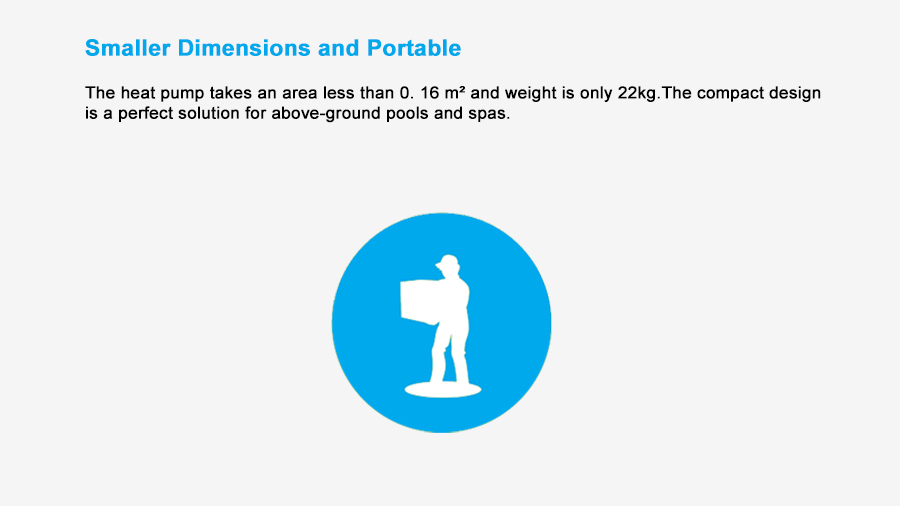 Smaller Dimensions and Portable

The heat pump takes an area less than 0. 16 m² and weight is only 22kg.The compact design is a perfect solution for above-ground pools and spas.